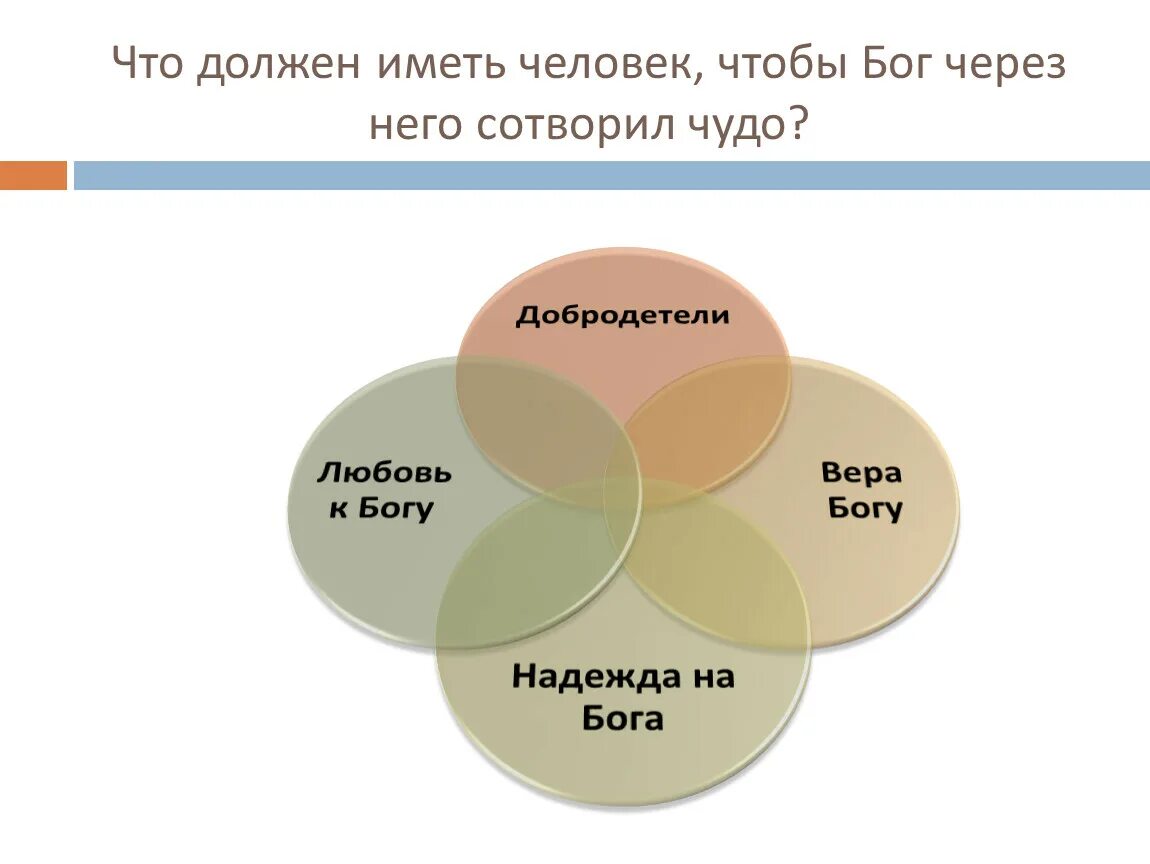 Что должен иметь человек, чтобы Бог через него сотворил чудо?

Добродетели

Любовь к Богу

Вера Богу

Надежда на Бога